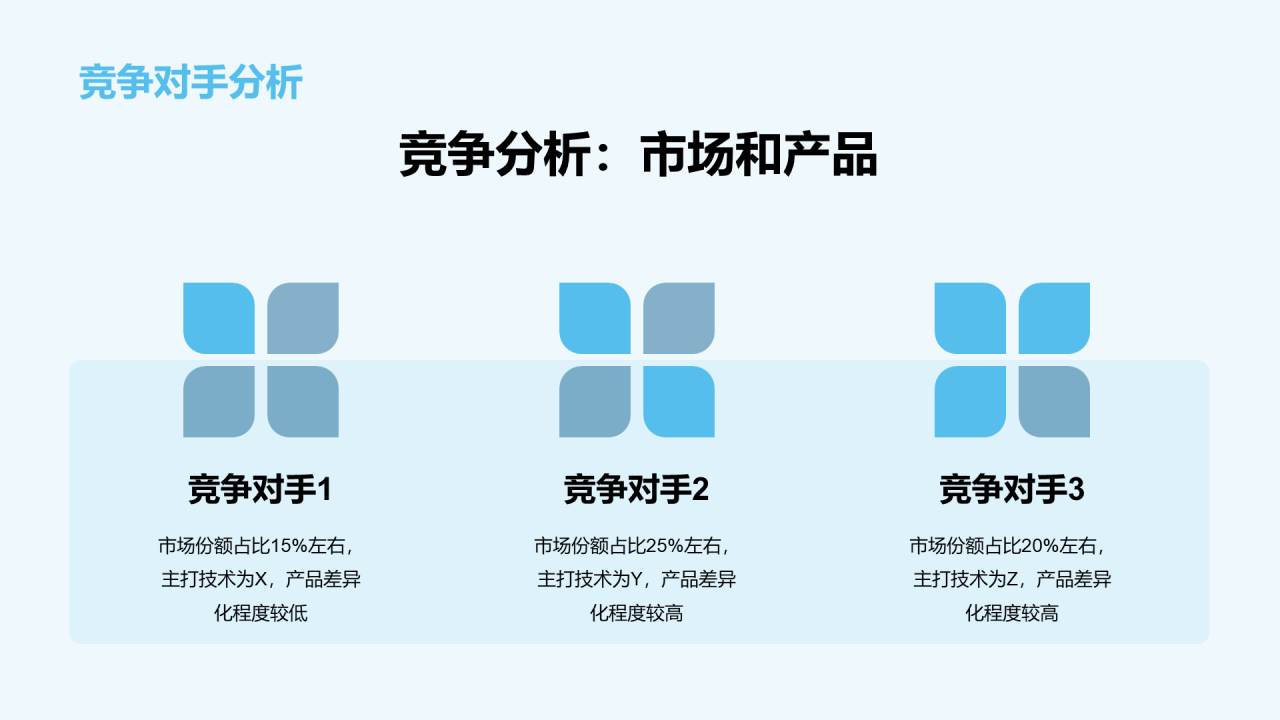 竞争对手分析

竞争分析：市场和产品

竞争对手1

市场份额占比15%左右，主打技术为X，产品差异化程度较低

竞争对手2

市场份额占比25%左右，主打技术为Y，产品差异化程度较高

竞争对手3

市场份额占比20%左右，主打技术为Z，产品差异化程度较高